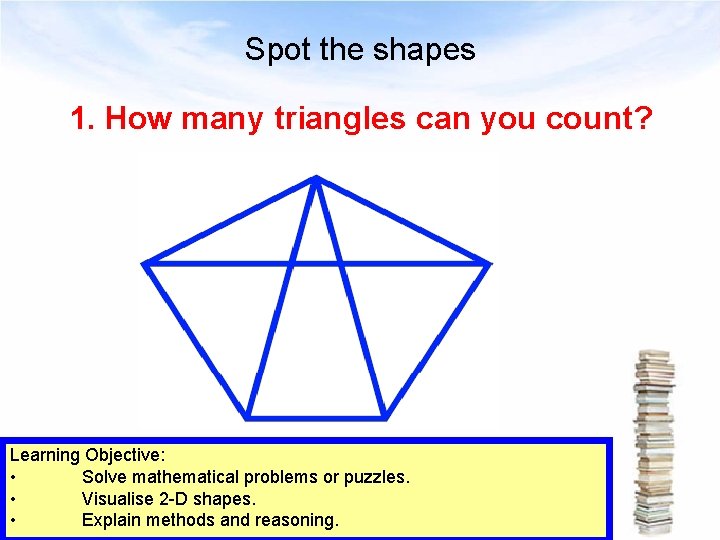 Spot the shapes

1. How many triangles can you count?

Learning Objective:
• Solve mathematical problems or puzzles.
• Visualise 2-D shapes.
• Explain methods and reasoning.